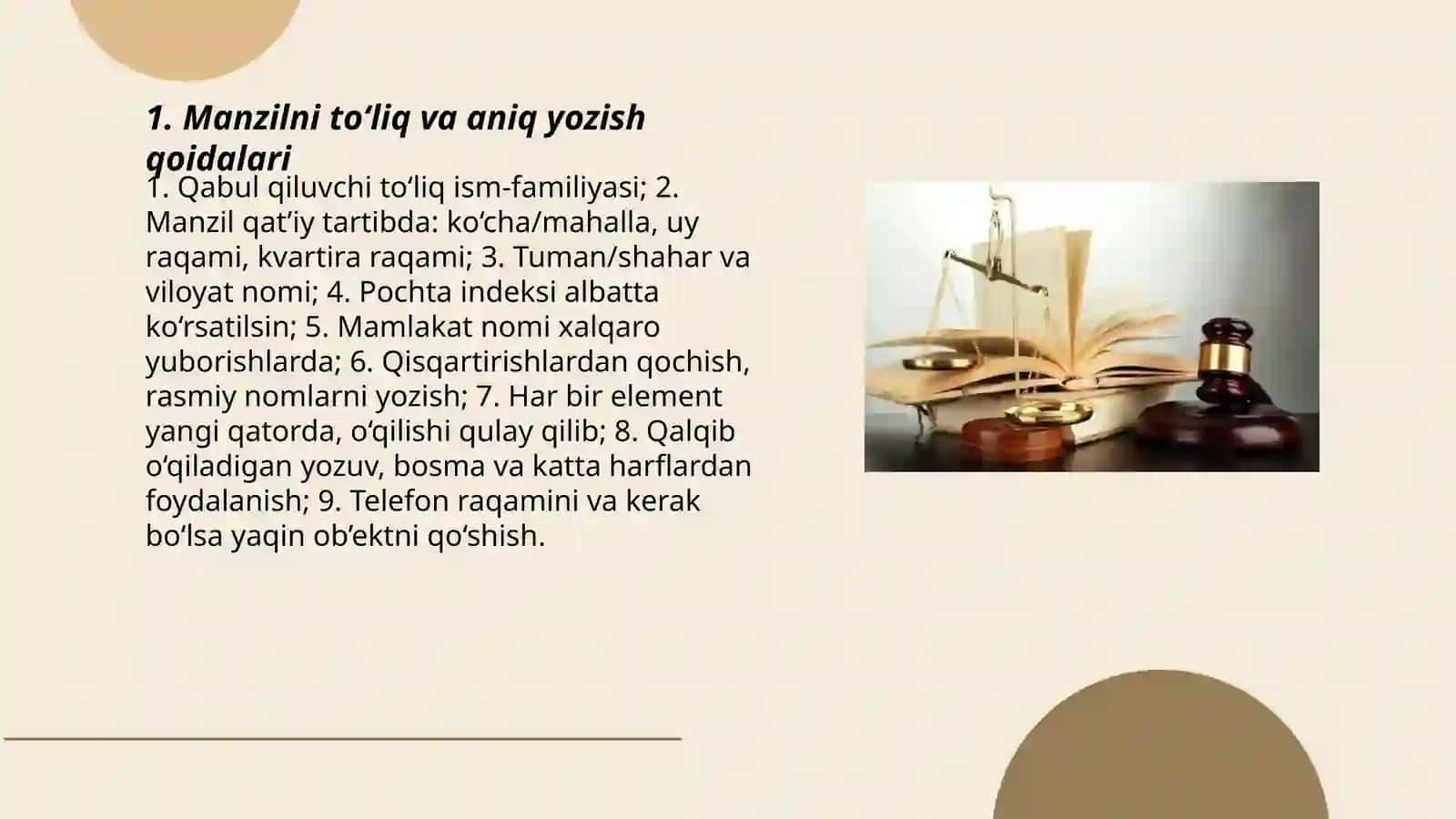 1. Manzilni to‘liq va aniq yozish qoidalari

1. Qabul qiluvchi to‘liq ism-familiyasi; 2. Manzil qat’iy tartibda: ko‘cha/mahalla, uy raqami, kvartira raqami; 3. Tuman/shahar va viloyat nomi; 4. Pochta indeksi albatta ko‘rsatilsin; 5. Mamlakat nomi xalqaro yuborishlarda; 6. Qisqartirishlardan qochish, rasmiy nomlarni yozish; 7. Har bir element yangi qatorda, o‘qilishi qulay qilib; 8. Qalqib o‘qiladigan yozuv, bosma va katta harflardan foydalanish; 9. Telefon raqamini va kerak bo‘lsa yaqin ob’ektni qo‘shish.